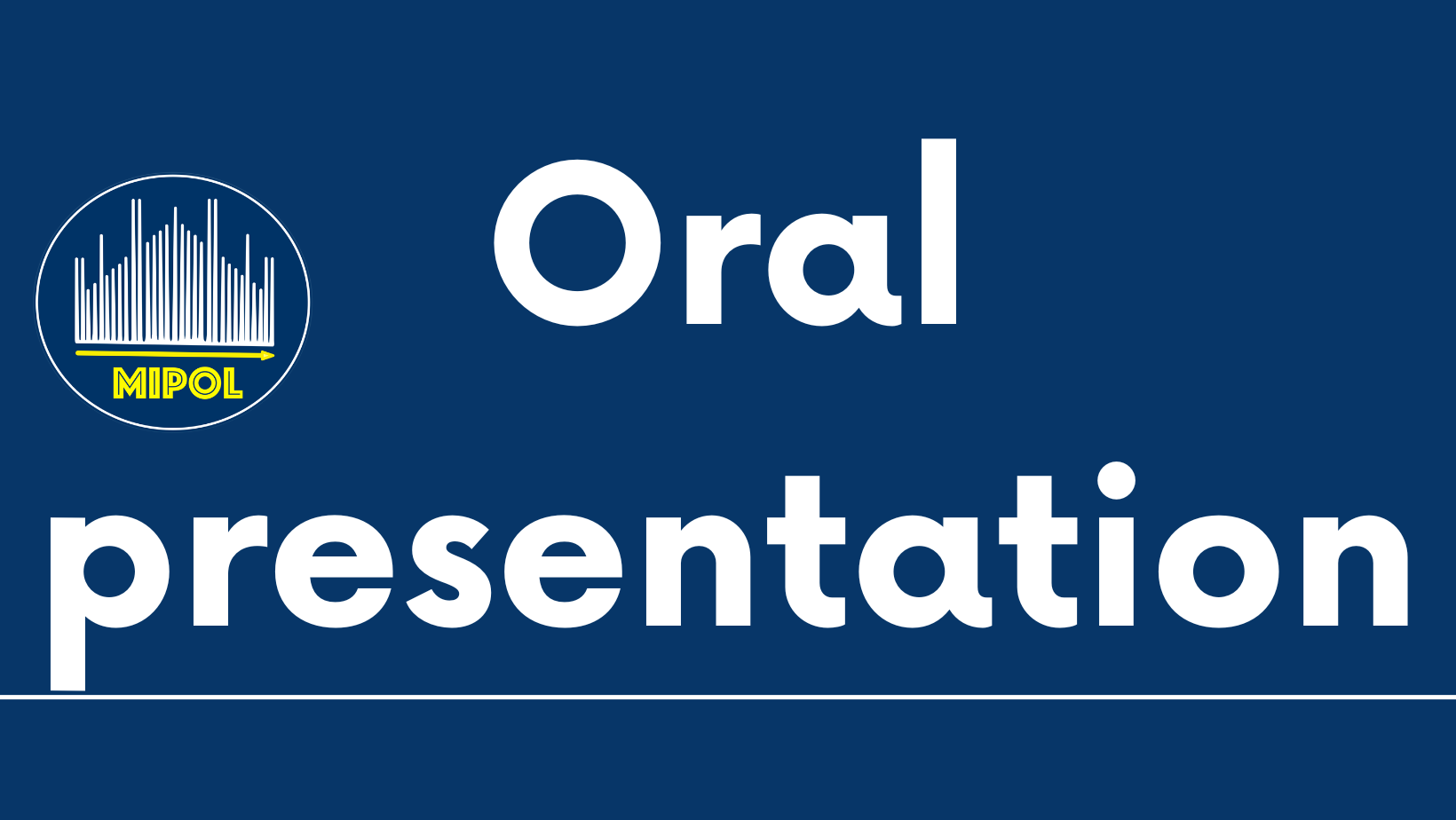 MIPOL

Oral presentation